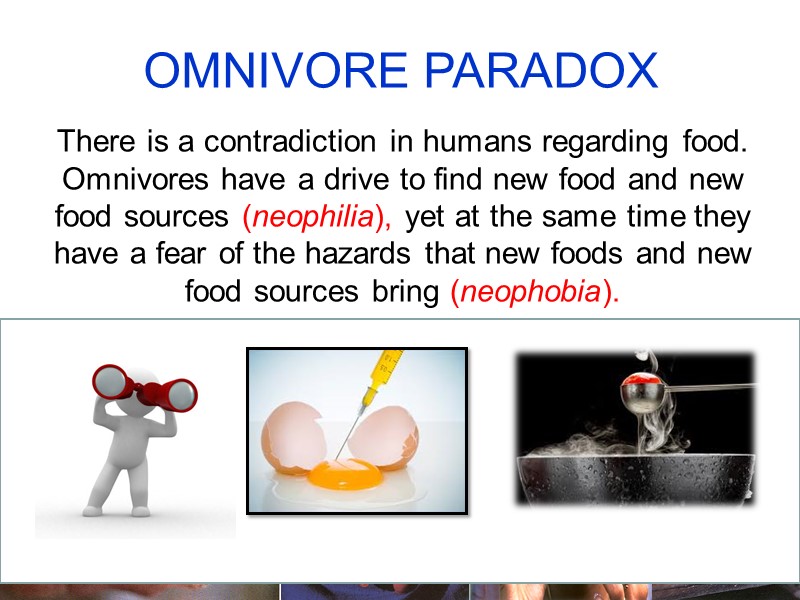 OMNIVORE PARADOX

There is a contradiction in humans regarding food. Omnivores have a drive to find new food and new food sources (neophilia), yet at the same time they have a fear of the hazards that new foods and new food sources bring (neophobia).